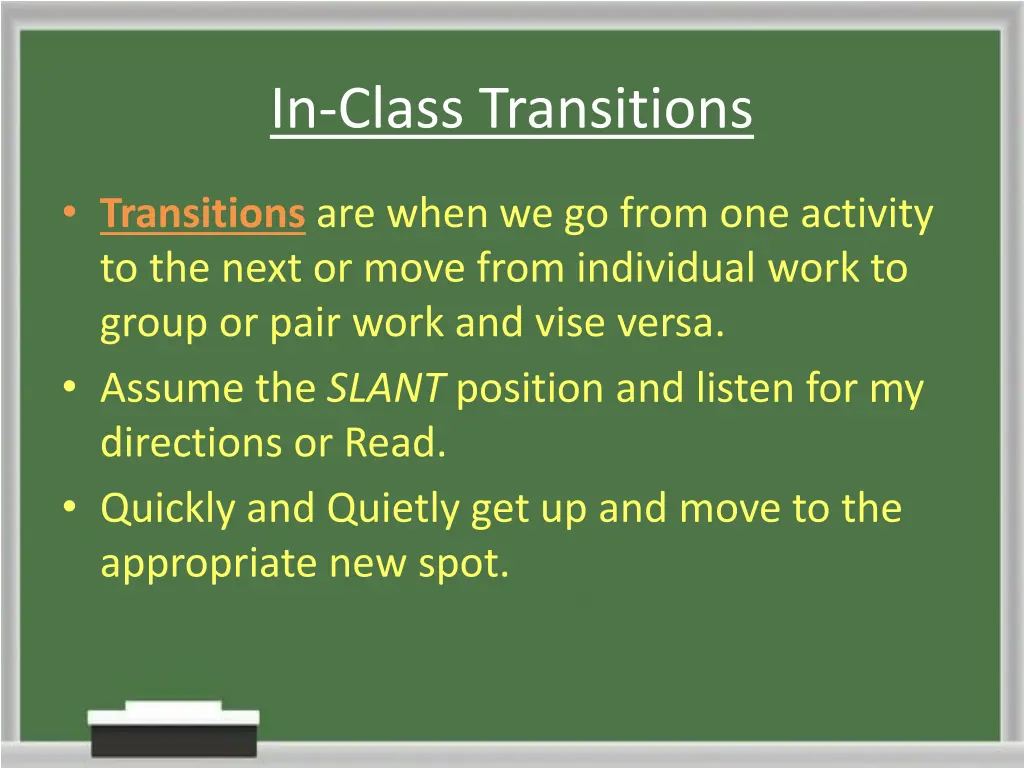 In-Class Transitions

• Transitions are when we go from one activity to the next or move from individual work to group or pair work and vise versa.
• Assume the SLANT position and listen for my directions or Read.
• Quickly and Quietly get up and move to the appropriate new spot.